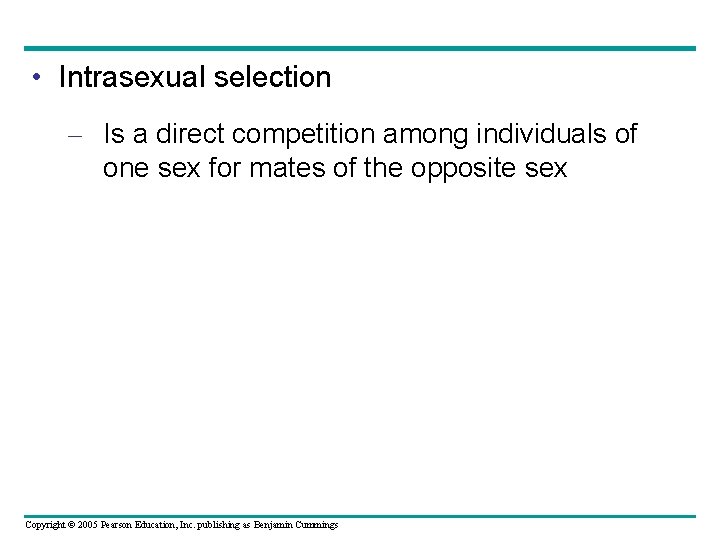 • Intrasexual selection

– Is a direct competition among individuals of one sex for mates of the opposite sex

Copyright © 2005 Pearson Education, Inc. publishing as Benjamin Cummings